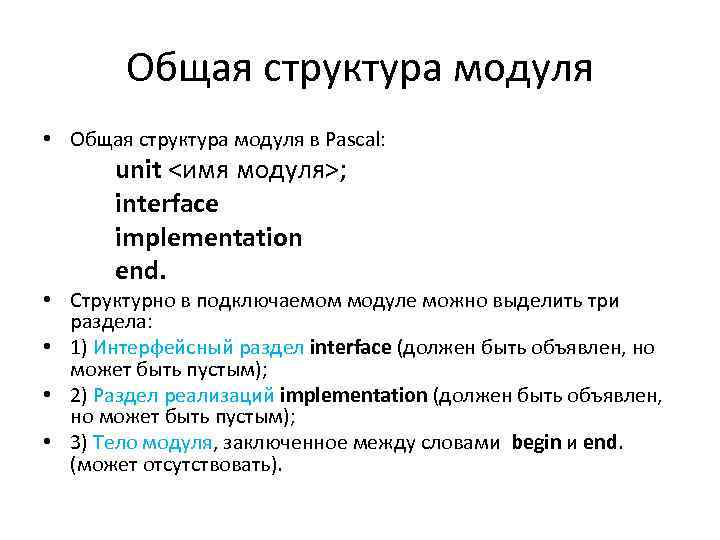 Общая структура модуля

• Общая структура модуля в Pascal:

unit <имя модуля>;
interface
implementation
end.

• Структурно в подключаемом модуле можно выделить три раздела:
• 1) Интерфейсный раздел interface (должен быть объявлен, но может быть пустым);
• 2) Раздел реализаций implementation (должен быть объявлен, но может быть пустым);
• 3) Тело модуля, заключенное между словами begin и end. (может отсутствовать).